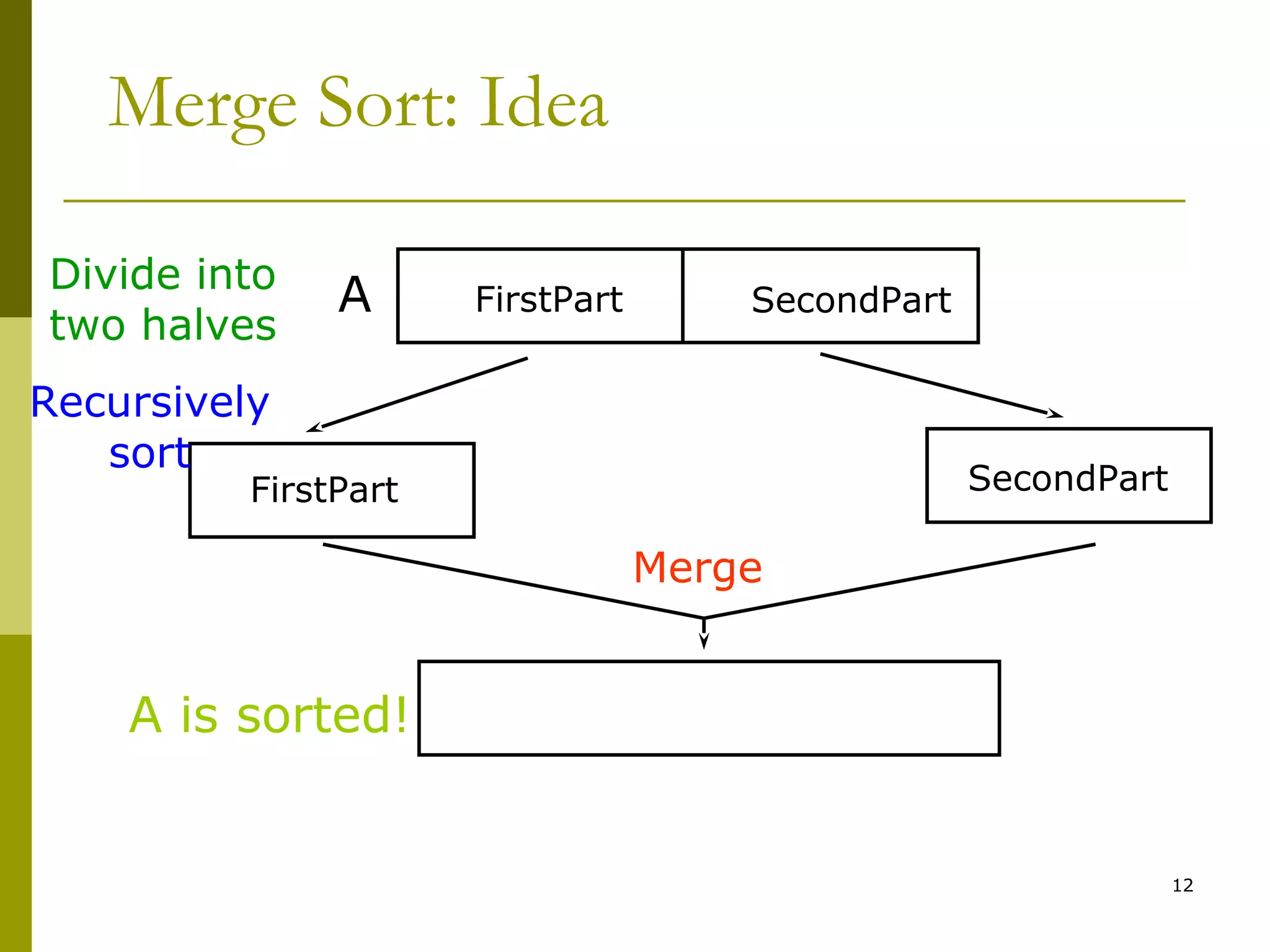 Merge Sort: Idea

Divide into two halves

A

FirstPart

SecondPart

Recursively sort

FirstPart

SecondPart

Merge

A is sorted!

12